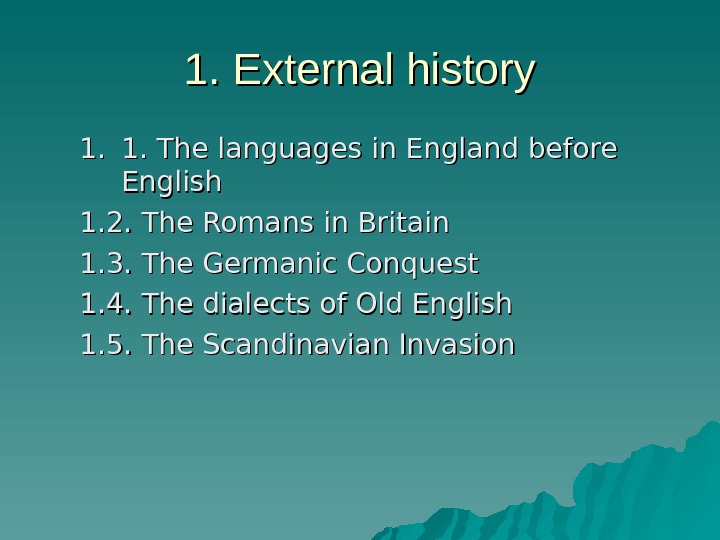 1. External history

1. 1. The languages in England before English

1.2. The Romans in Britain

1.3. The Germanic Conquest

1.4. The dialects of Old English

1.5. The Scandinavian Invasion